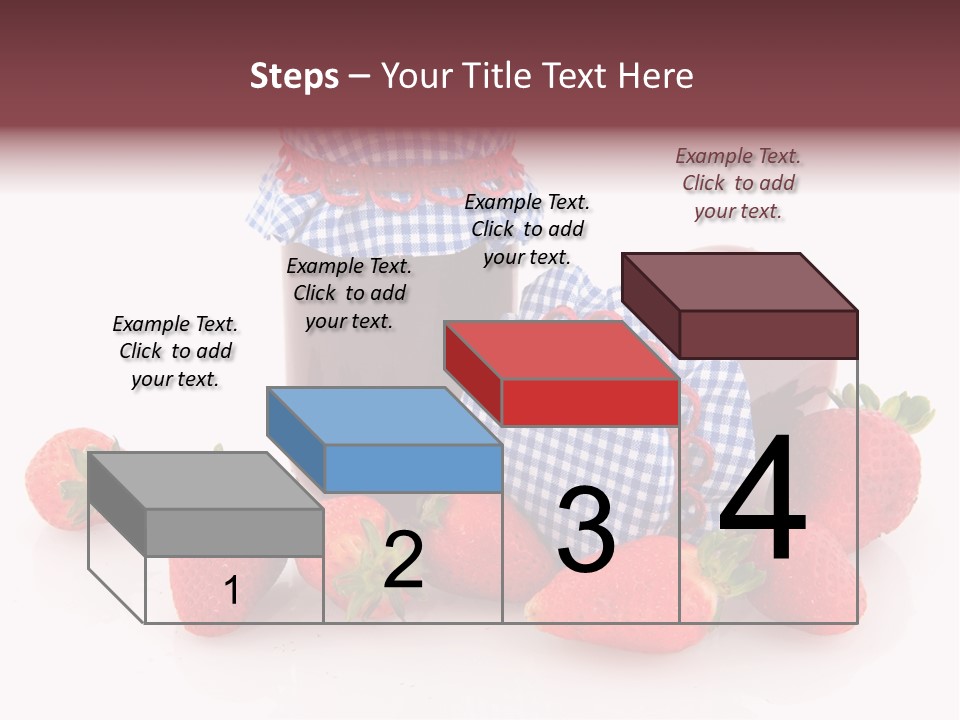 Steps – Your Title Text Here

Example Text. Click to add your text.

Example Text. Click to add your text.

Example Text. Click to add your text.

Example Text. Click to add your text.

1

2

3

4